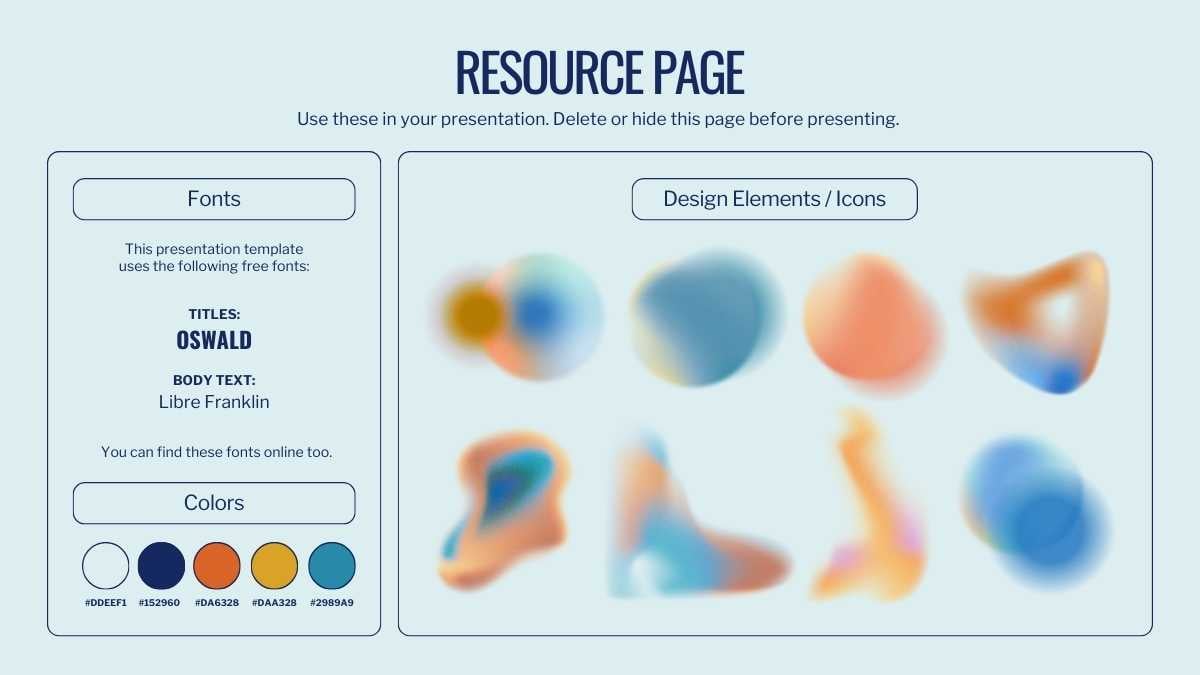 RESOURCE PAGE

Use these in your presentation. Delete or hide this page before presenting.

Fonts

This presentation template uses the following free fonts:

TITLES:
OSWALD

BODY TEXT:
Libre Franklin

You can find these fonts online too.

Colors

#DDEEF1 #152960 #DA6328 #DAA328 #2989A9

Design Elements / Icons